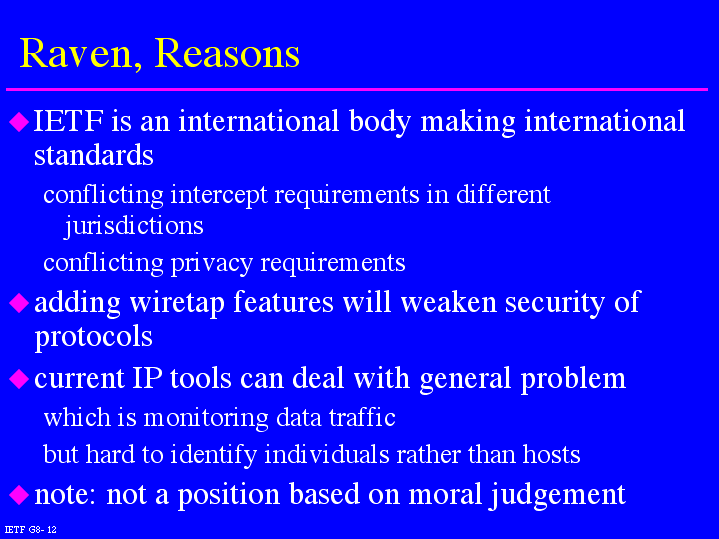 Raven, Reasons

IETF is an international body making international standards

conflicting intercept requirements in different jurisdictions

conflicting privacy requirements

adding wiretap features will weaken security of protocols

current IP tools can deal with general problem

which is monitoring data traffic

but hard to identify individuals rather than hosts

note: not a position based on moral judgement

IETF G8- 12